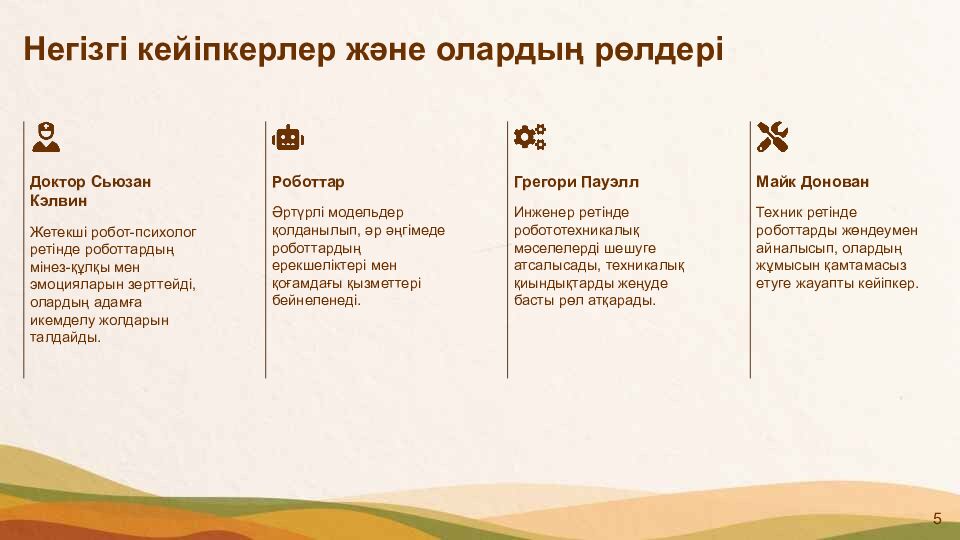 Негізгі кейіпкерлер және олардың рөлдері

Доктор Сьюзан Кэлвин

Жетекші робот-психолог ретінде роботтардың мінез-құлқы мен эмоцияларын зерттейді, олардың адамға икемделу жолдарын талдайды.

Роботтар

Әртүрлі модельдер қолданылып, әр әңгімеде роботтардың ерекшеліктері мен қоғамдағы қызметтері бейнеленеді.

Грегори Пауэлл

Инженер ретінде робототехникалық мәселелерді шешуге атсалысады, техникалық қиындықтарды жеңуде басты рөл атқарады.

Майк Донован

Техник ретінде роботтарды жөндеумен айналысып, олардың жұмысын қамтамасыз етуге жауапты кейіпкер.

5